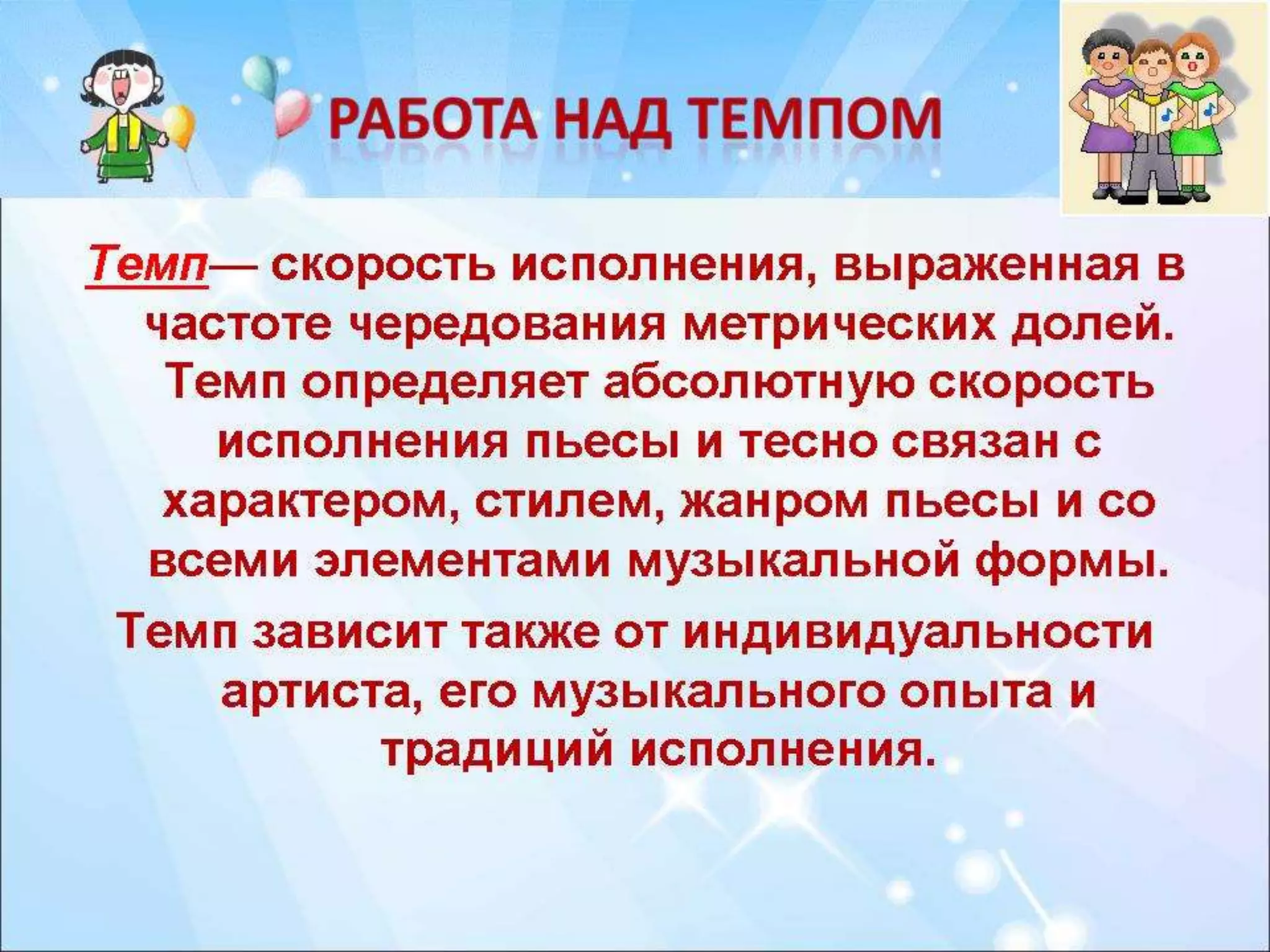 РАБОТА НАД ТЕМПОМ

Темп— скорость исполнения, выраженная в частоте чередования метрических долей. Темп определяет абсолютную скорость исполнения пьесы и тесно связан с характером, стилем, жанром пьесы и со всеми элементами музыкальной формы.

Темп зависит также от индивидуальности артиста, его музыкального опыта и традиций исполнения.